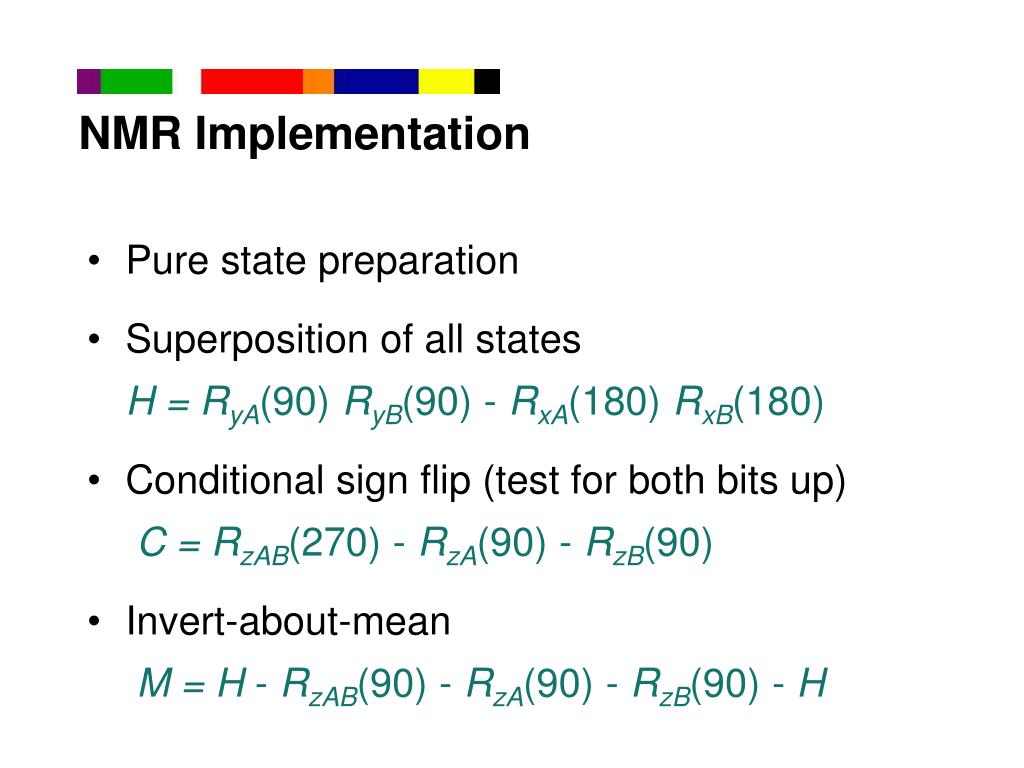 NMR Implementation

• Pure state preparation

• Superposition of all states
$H = R_{yA}(90)\ R_{yB}(90) - R_{xA}(180)\ R_{xB}(180)$

• Conditional sign flip (test for both bits up)
$C = R_{zAB}(270) - R_{zA}(90) - R_{zB}(90)$

• Invert-about-mean
$M = H - R_{zAB}(90) - R_{zA}(90) - R_{zB}(90) - H$